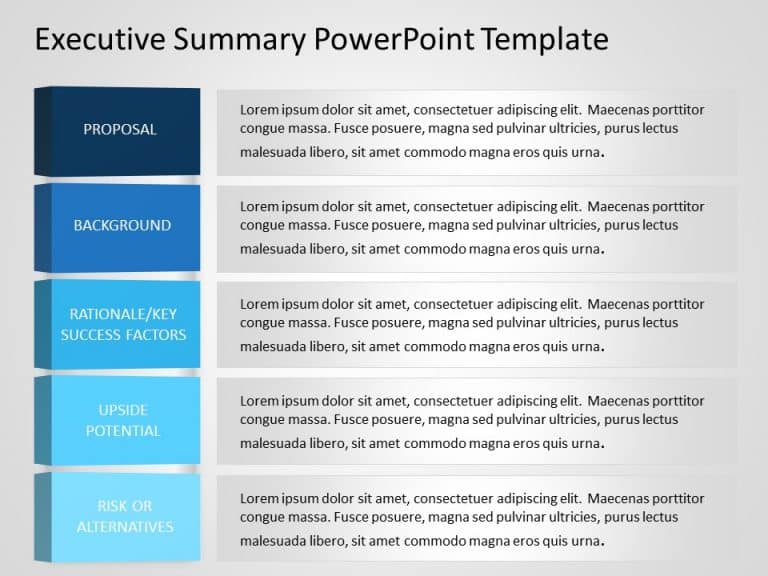 Executive Summary PowerPoint Template

PROPOSAL

Lorem ipsum dolor sit amet, consectetuer adipiscing elit. Maecenas porttitor congue massa. Fusce posuere, magna sed pulvinar ultricies, purus lectus malesuada libero, sit amet commodo magna eros quis urna.

BACKGROUND

Lorem ipsum dolor sit amet, consectetuer adipiscing elit. Maecenas porttitor congue massa. Fusce posuere, magna sed pulvinar ultricies, purus lectus malesuada libero, sit amet commodo magna eros quis urna.

RATIONALE/KEY SUCCESS FACTORS

Lorem ipsum dolor sit amet, consectetuer adipiscing elit. Maecenas porttitor congue massa. Fusce posuere, magna sed pulvinar ultricies, purus lectus malesuada libero, sit amet commodo magna eros quis urna.

UPSIDE POTENTIAL

Lorem ipsum dolor sit amet, consectetuer adipiscing elit. Maecenas porttitor congue massa. Fusce posuere, magna sed pulvinar ultricies, purus lectus malesuada libero, sit amet commodo magna eros quis urna.

RISK OR ALTERNATIVES

Lorem ipsum dolor sit amet, consectetuer adipiscing elit. Maecenas porttitor congue massa. Fusce posuere, magna sed pulvinar ultricies, purus lectus malesuada libero, sit amet commodo magna eros quis urna.